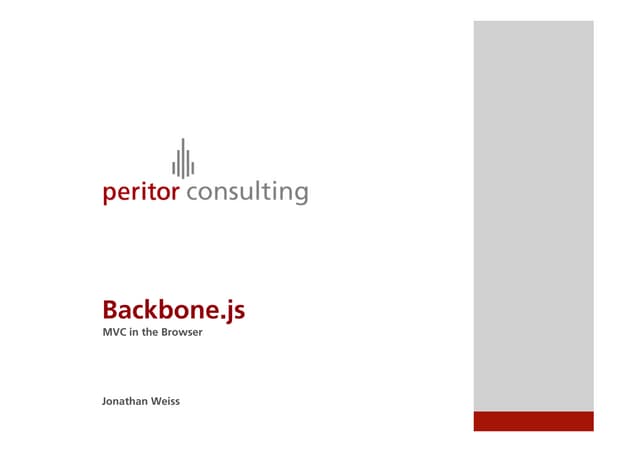 peritor consulting

Backbone.js
MVC in the Browser

Jonathan Weiss